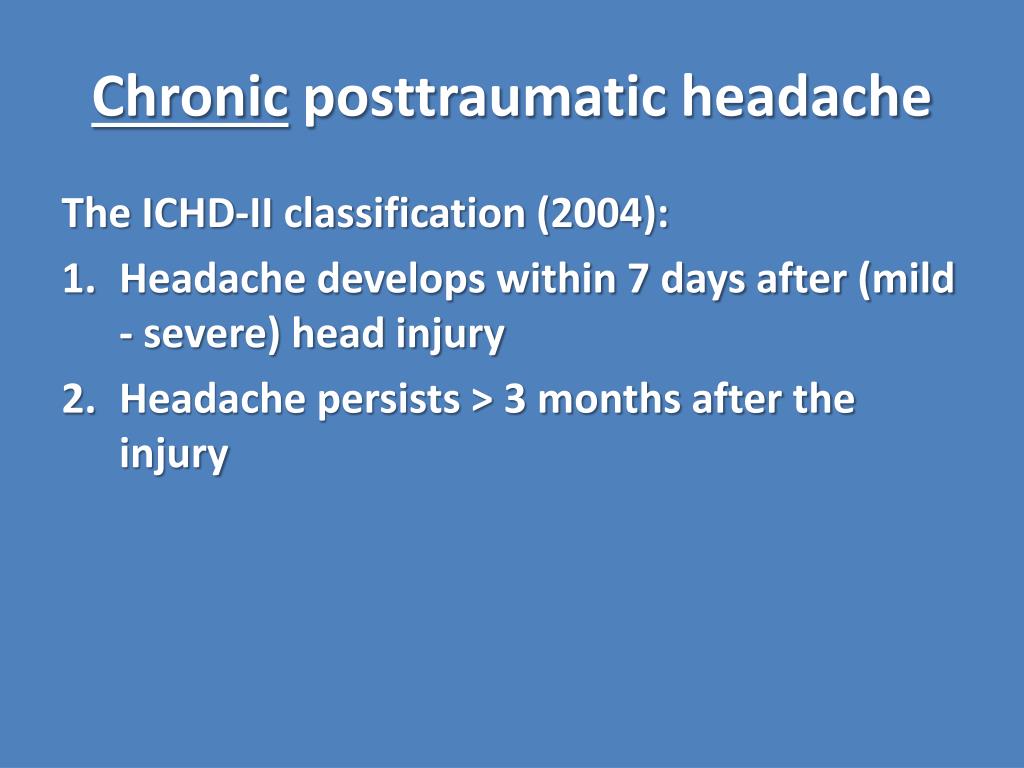 Chronic posttraumatic headache

The ICHD-II classification (2004):

1. Headache develops within 7 days after (mild - severe) head injury
2. Headache persists > 3 months after the injury